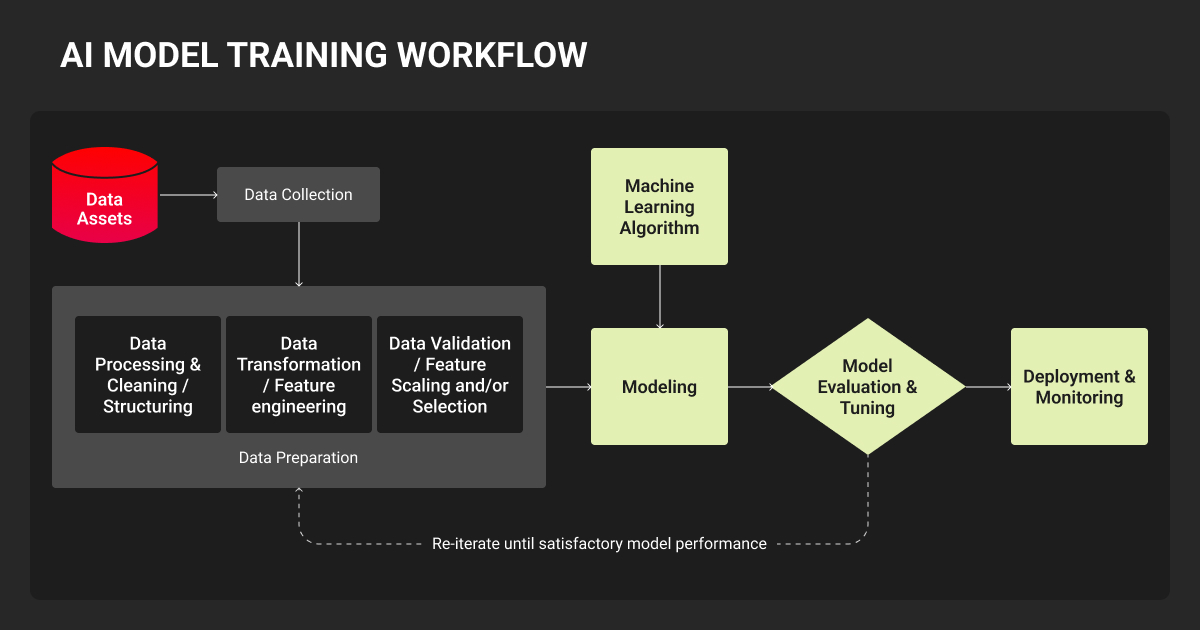 AI MODEL TRAINING WORKFLOW

Data Assets

Data Collection

Data Processing & Cleaning / Structuring

Data Transformation / Feature engineering

Data Validation / Feature Scaling and/or Selection

Data Preparation

Machine Learning Algorithm

Modeling

Model Evaluation & Tuning

Deployment & Monitoring

Re-iterate until satisfactory model performance